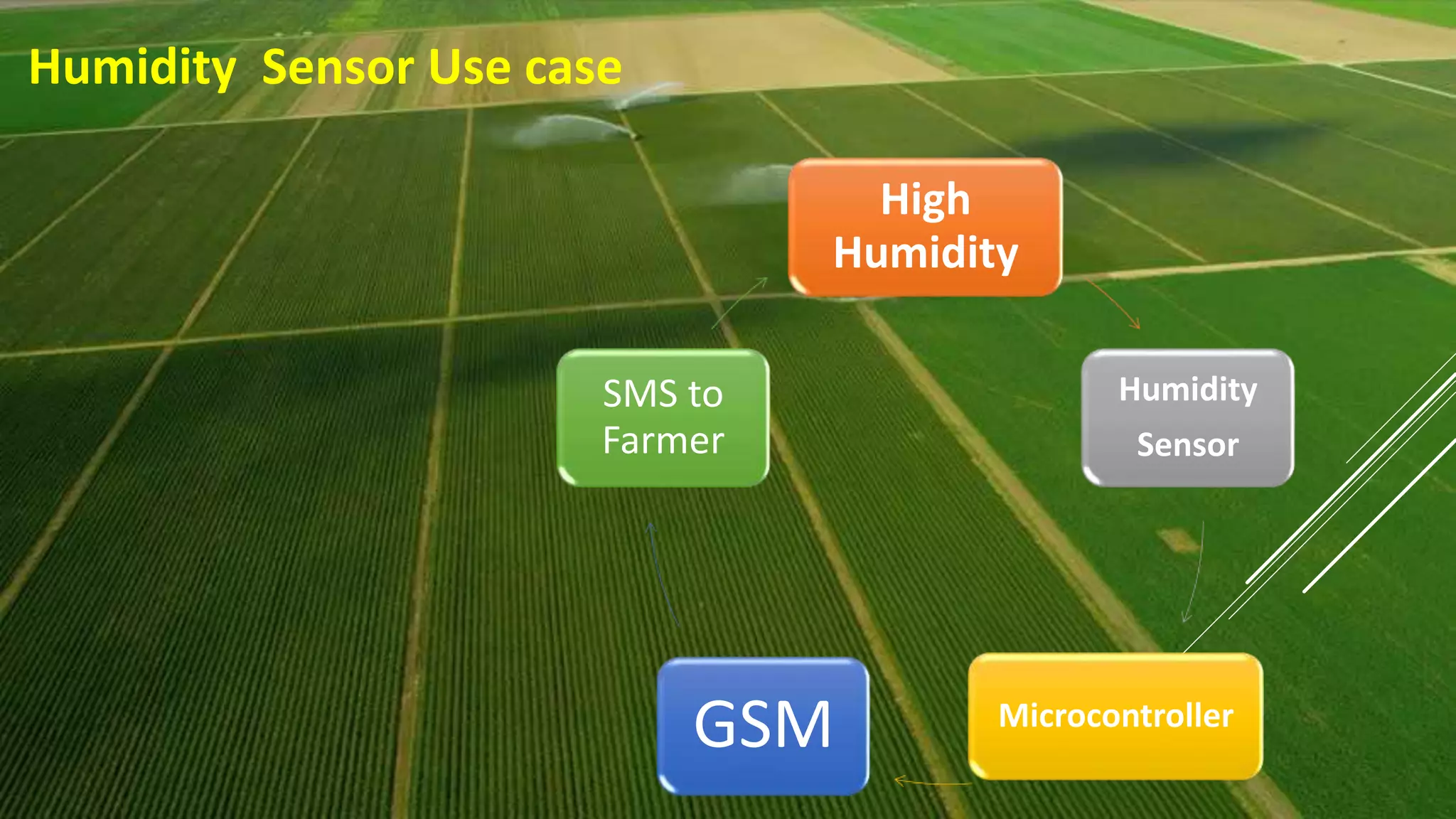 Humidity  Sensor Use case

High Humidity

Humidity Sensor

Microcontroller

GSM

SMS to Farmer